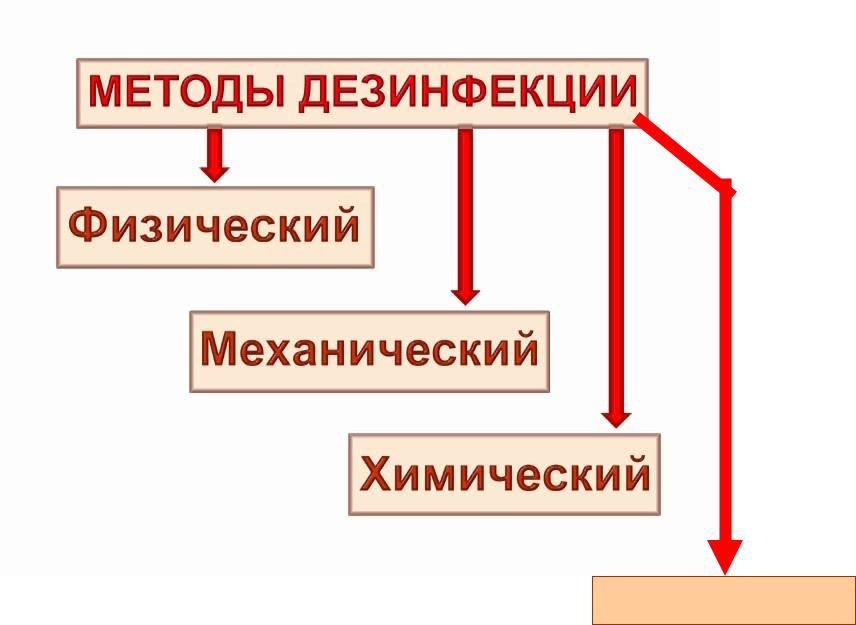 МЕТОДЫ ДЕЗИНФЕКЦИИ

Физический

Механический

Химический